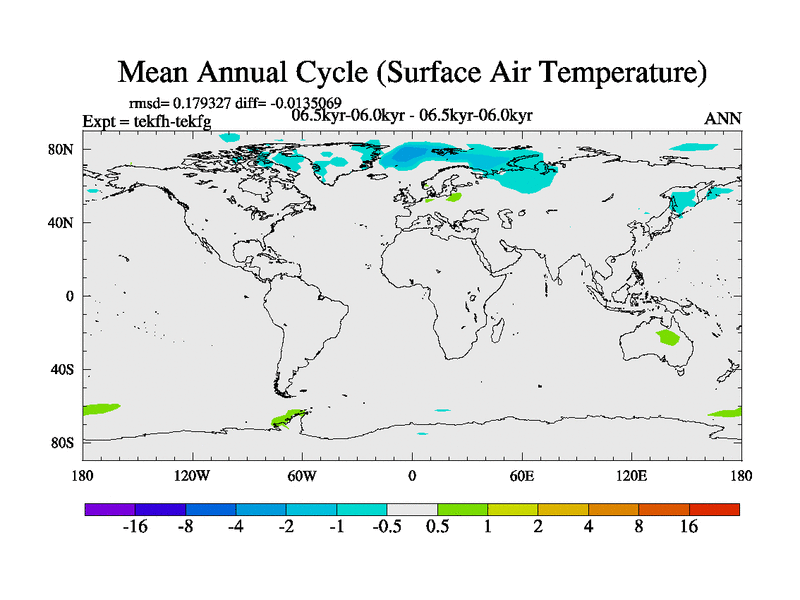 Mean Annual Cycle (Surface Air Temperature)

rmsd= 0.179327 diff= -0.0135069
Expt = tekfh-tekfg
06.5kyr-06.0kyr - 06.5kyr-06.0kyr
ANN

80N
40N
0
40S
80S

180
120W
60W
0
60E
120E
180

-16 -8 -4 -2 -1 -0.5 0.5 1 2 4 8 16